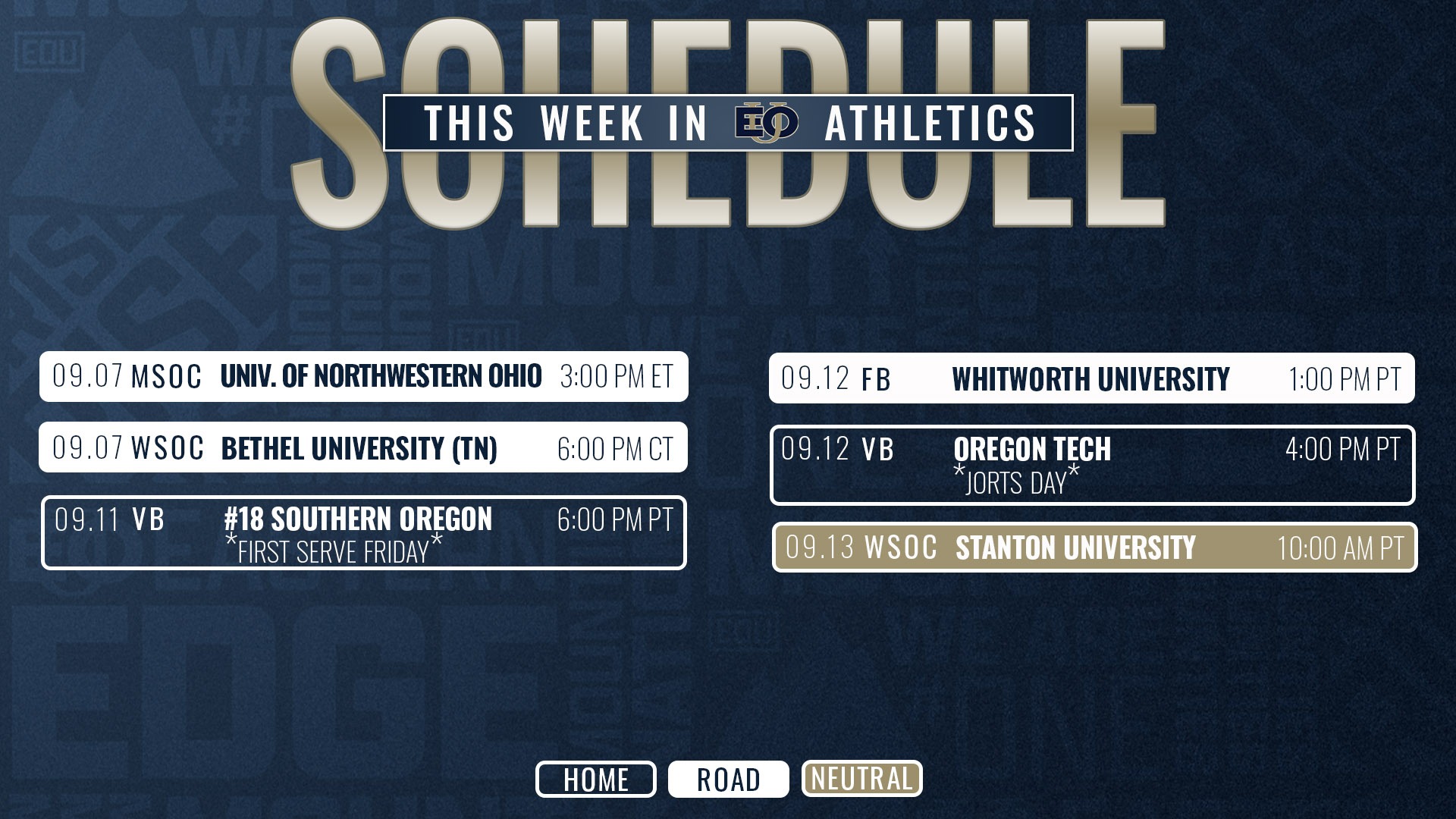 SCHEDULE

THIS WEEK IN EOU ATHLETICS

09.07 MSOC UNIV. OF NORTHWESTERN OHIO 3:00 PM ET

09.07 WSOC BETHEL UNIVERSITY (TN) 6:00 PM CT

09.11 VB #18 SOUTHERN OREGON 6:00 PM PT
*FIRST SERVE FRIDAY*

09.12 FB WHITWORTH UNIVERSITY 1:00 PM PT

09.12 VB OREGON TECH 4:00 PM PT
*JORTS DAY*

09.13 WSOC STANTON UNIVERSITY 10:00 AM PT

HOME ROAD NEUTRAL